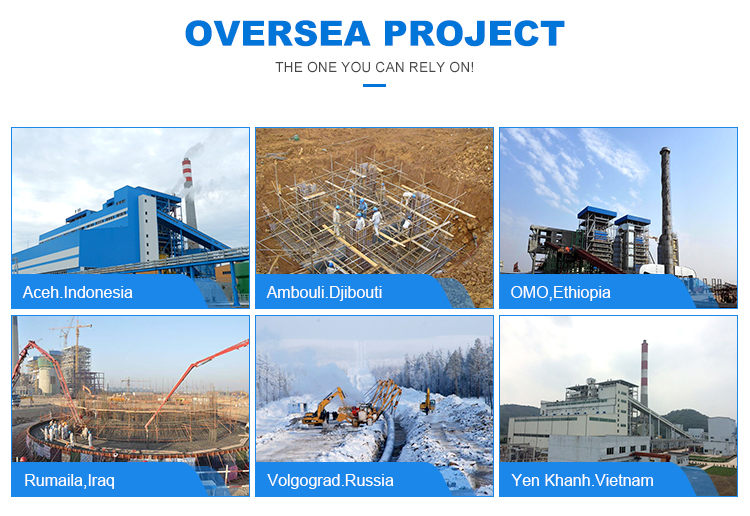 OVERSEA PROJECT

THE ONE YOU CAN RELY ON!

Aceh.Indonesia

Ambouli.Djibouti

OMO,Ethiopia

Rumaila,Iraq

Volgograd.Russia

Yen Khanh.Vietnam